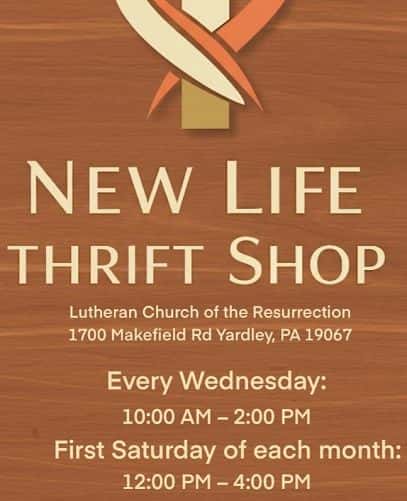 NEW LIFE
THRIFT SHOP

Lutheran Church of the Resurrection
1700 Makefield Rd Yardley, PA 19067

Every Wednesday:
10:00 AM – 2:00 PM
First Saturday of each month:
12:00 PM – 4:00 PM